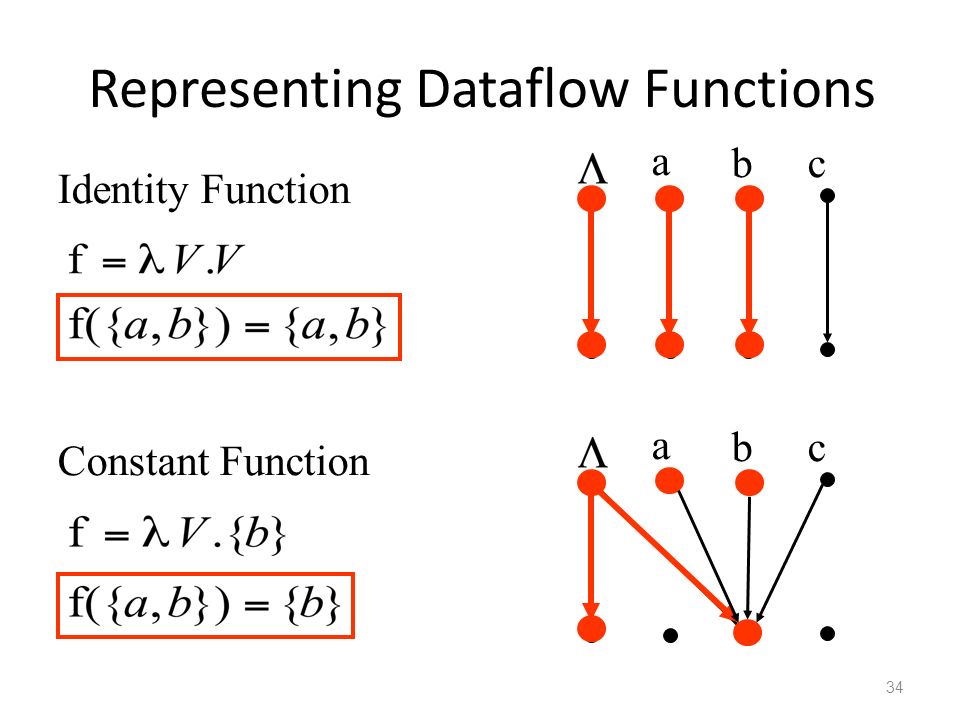 Representing Dataflow Functions

Identity Function

$f = \lambda V.V$

$f(\{a,b\}) = \{a,b\}$

$\Lambda$ a b c

Constant Function

$f = \lambda V.\{b\}$

$f(\{a,b\}) = \{b\}$

$\Lambda$ a b c

34